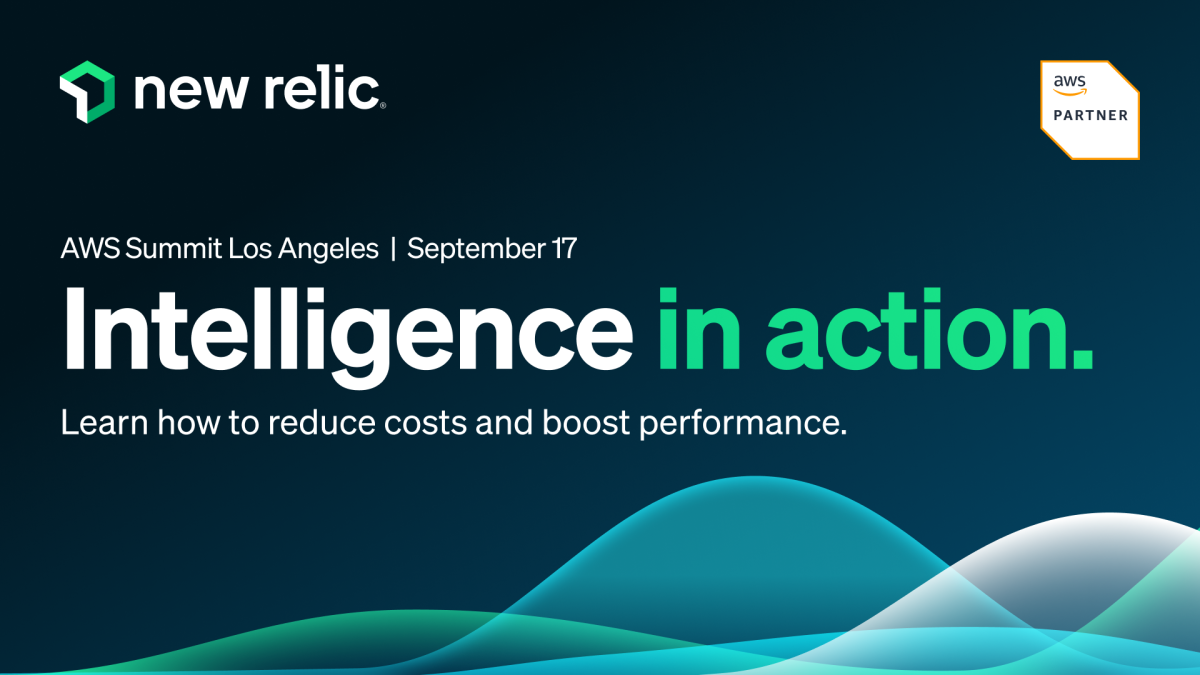 new relic.

aws
PARTNER

AWS Summit Los Angeles | September 17

Intelligence in action.

Learn how to reduce costs and boost performance.